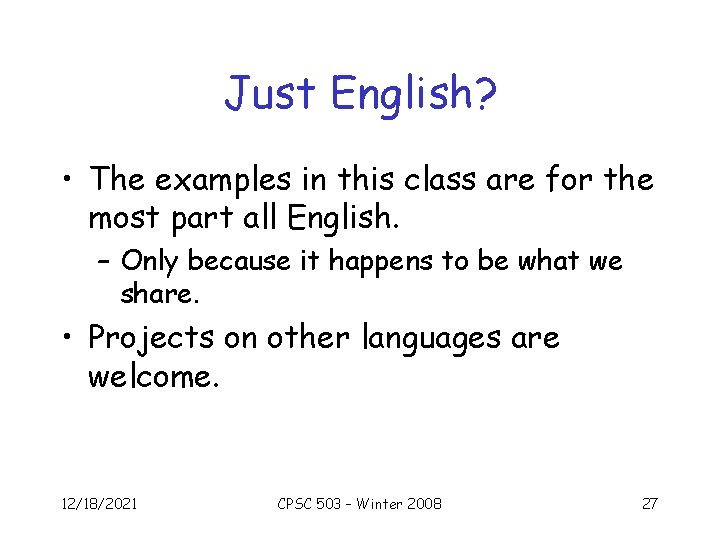 Just English?

• The examples in this class are for the most part all English.

– Only because it happens to be what we share.

• Projects on other languages are welcome.

12/18/2021

CPSC 503 – Winter 2008

27